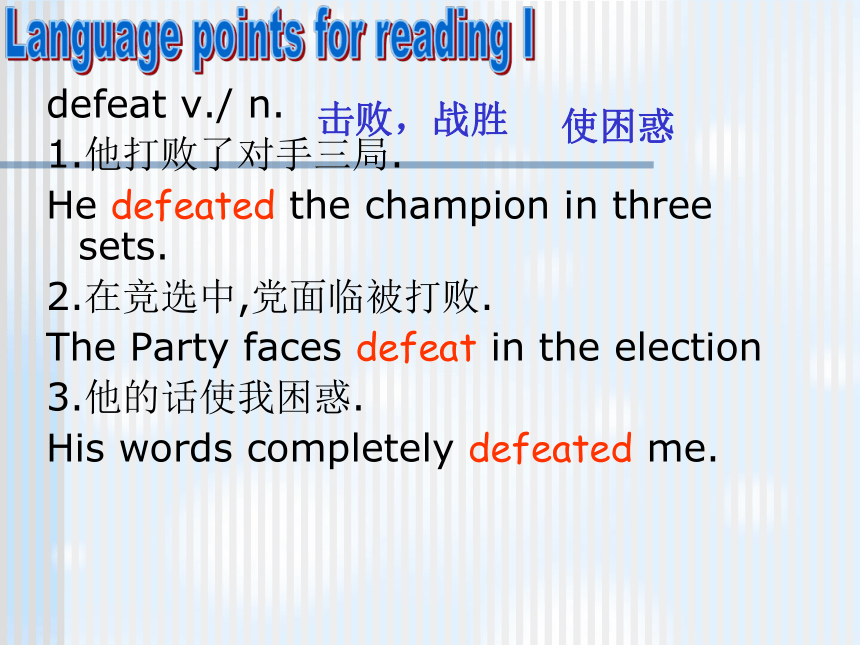 Language points for reading I

defeat v./ n. 击败，战胜 使困惑

1.他打败了对手三局.

He defeated the champion in three sets.

2.在竞选中,党面临被打败.

The Party faces defeat in the election

3.他的话使我困惑.

His words completely defeated me.